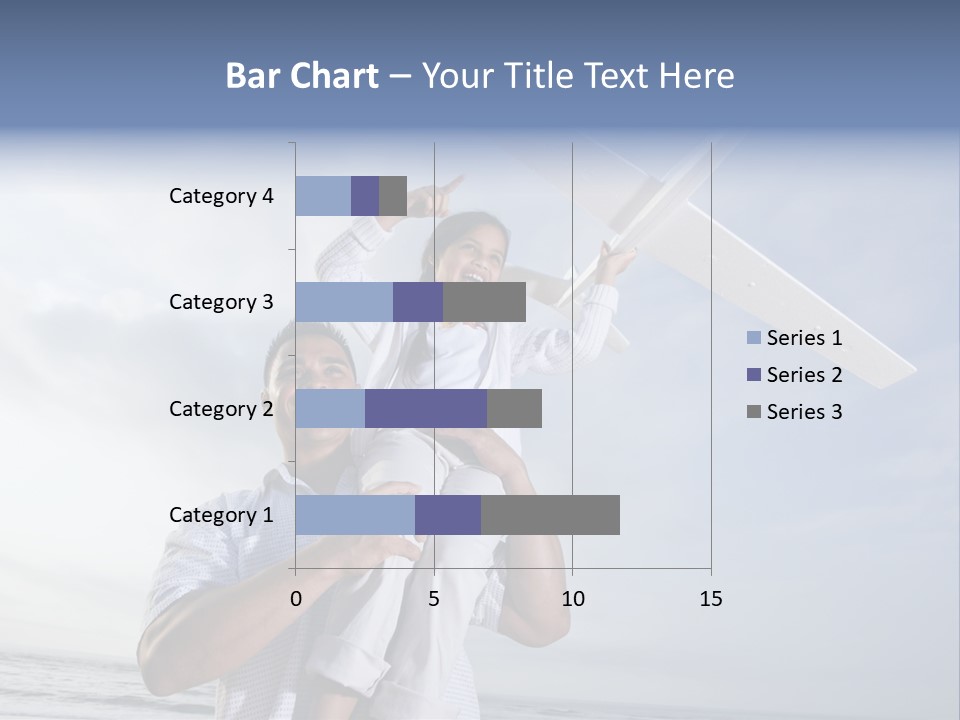 Bar Chart – Your Title Text Here

Category 4
Category 3
Category 2
Category 1

0
5
10
15

Series 1
Series 2
Series 3